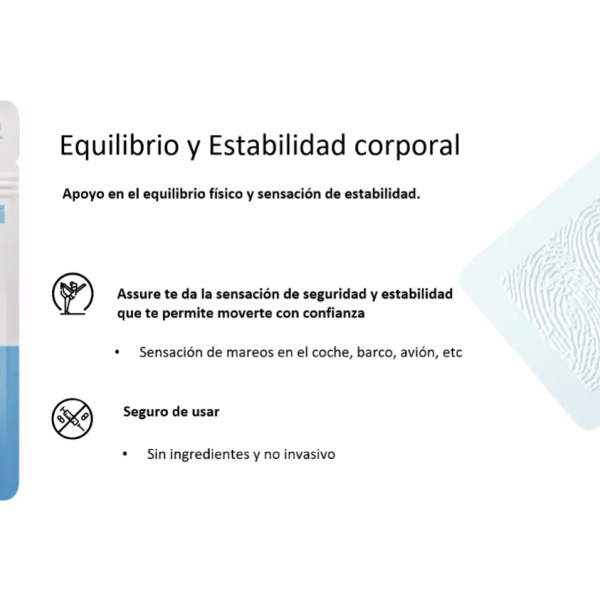 Equilibrio y Estabilidad corporal

Apoyo en el equilibrio físico y sensación de estabilidad.

Assure te da la sensación de seguridad y estabilidad que te permite moverte con confianza

• Sensación de mareos en el coche, barco, avión, etc

Seguro de usar

• Sin ingredientes y no invasivo